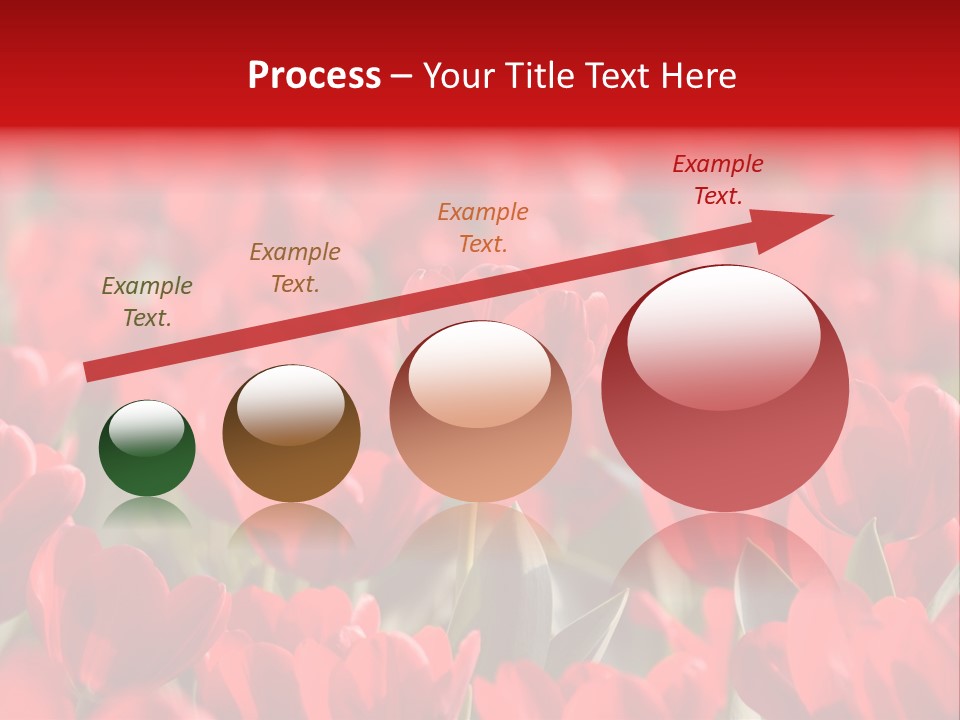 Process – Your Title Text Here

Example Text.

Example Text.

Example Text.

Example Text.